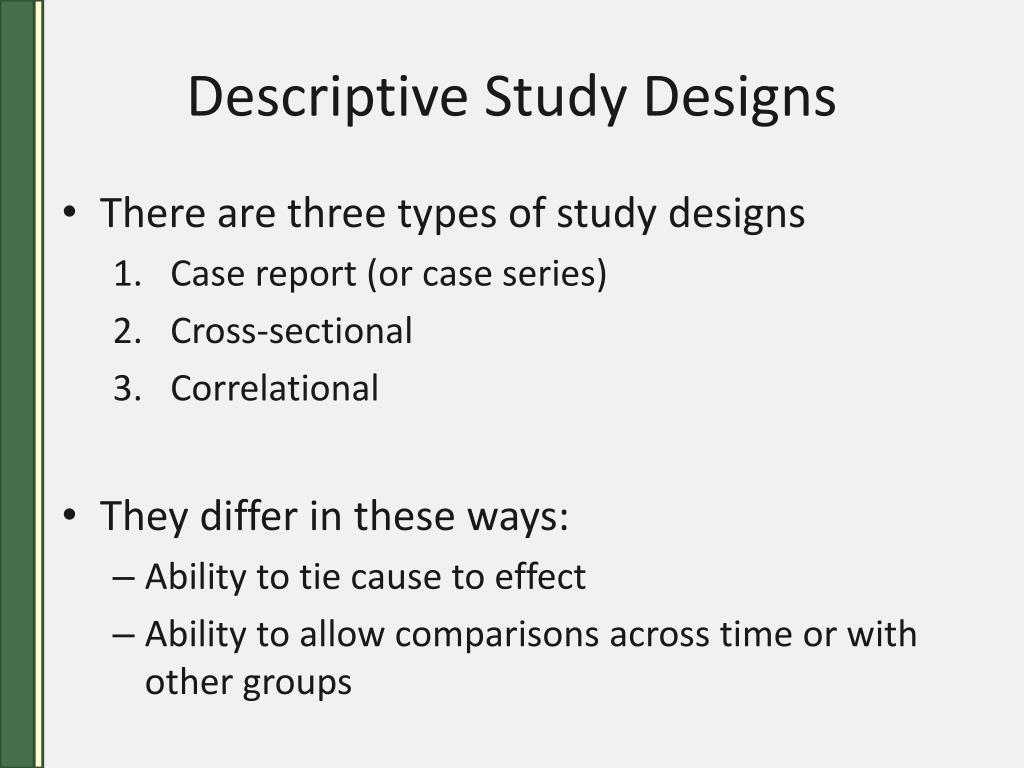 Descriptive Study Designs

• There are three types of study designs
1. Case report (or case series)
2. Cross-sectional
3. Correlational

• They differ in these ways:
– Ability to tie cause to effect
– Ability to allow comparisons across time or with other groups